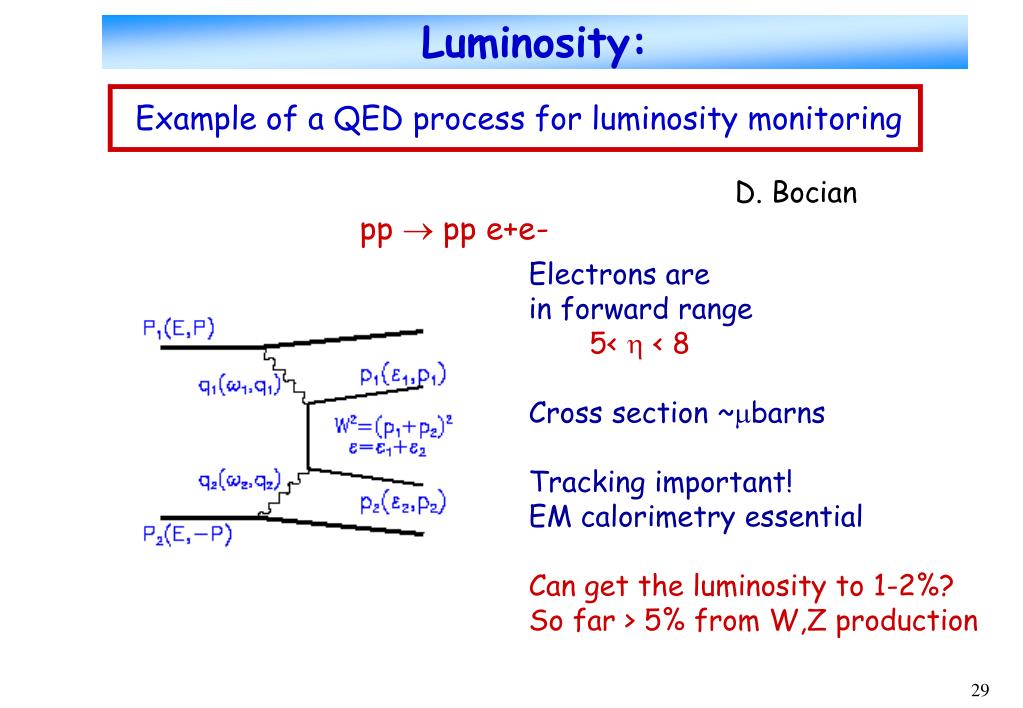 Luminosity:

Example of a QED process for luminosity monitoring

D. Bocian

pp $\rightarrow$ pp e+e-

$P_1(E,P)$

$q_1(\omega_1,q_1)$

$p_1(\varepsilon_1,p_1)$

$W^2=(p_1+p_2)^2$
$\varepsilon=\varepsilon_1+\varepsilon_2$

$q_2(\omega_2,q_2)$

$p_2(\varepsilon_2,p_2)$

$P_2(E,-P)$

Electrons are in forward range
5< $\eta$ < 8

Cross section ~$\mu$barns

Tracking important!
EM calorimetry essential

Can get the luminosity to 1-2%?
So far > 5% from W,Z production

29